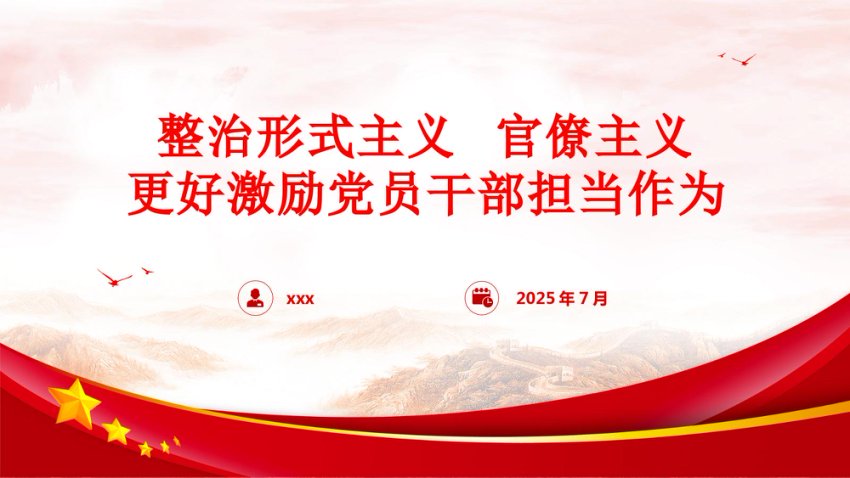 整治形式主义　官僚主义
更好激励党员干部担当作为

xxx

2025年7月